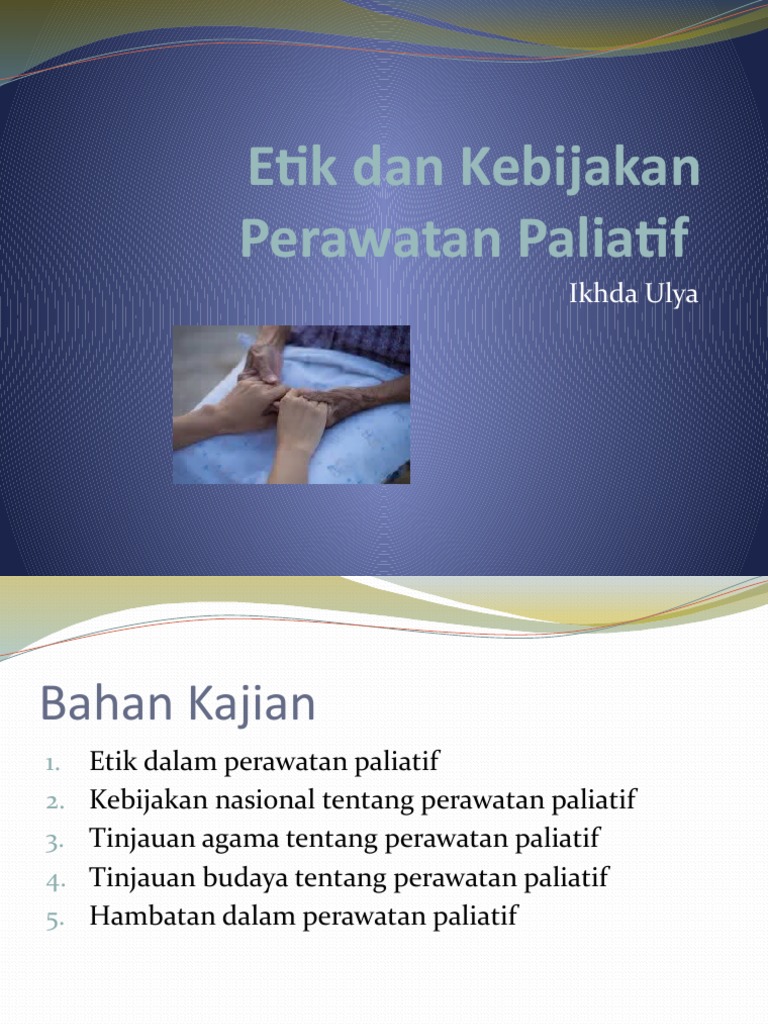 Etik dan Kebijakan Perawatan Paliatif

Ikhda Ulya

Bahan Kajian

1. Etik dalam perawatan paliatif
2. Kebijakan nasional tentang perawatan paliatif
3. Tinjauan agama tentang perawatan paliatif
4. Tinjauan budaya tentang perawatan paliatif
5. Hambatan dalam perawatan paliatif